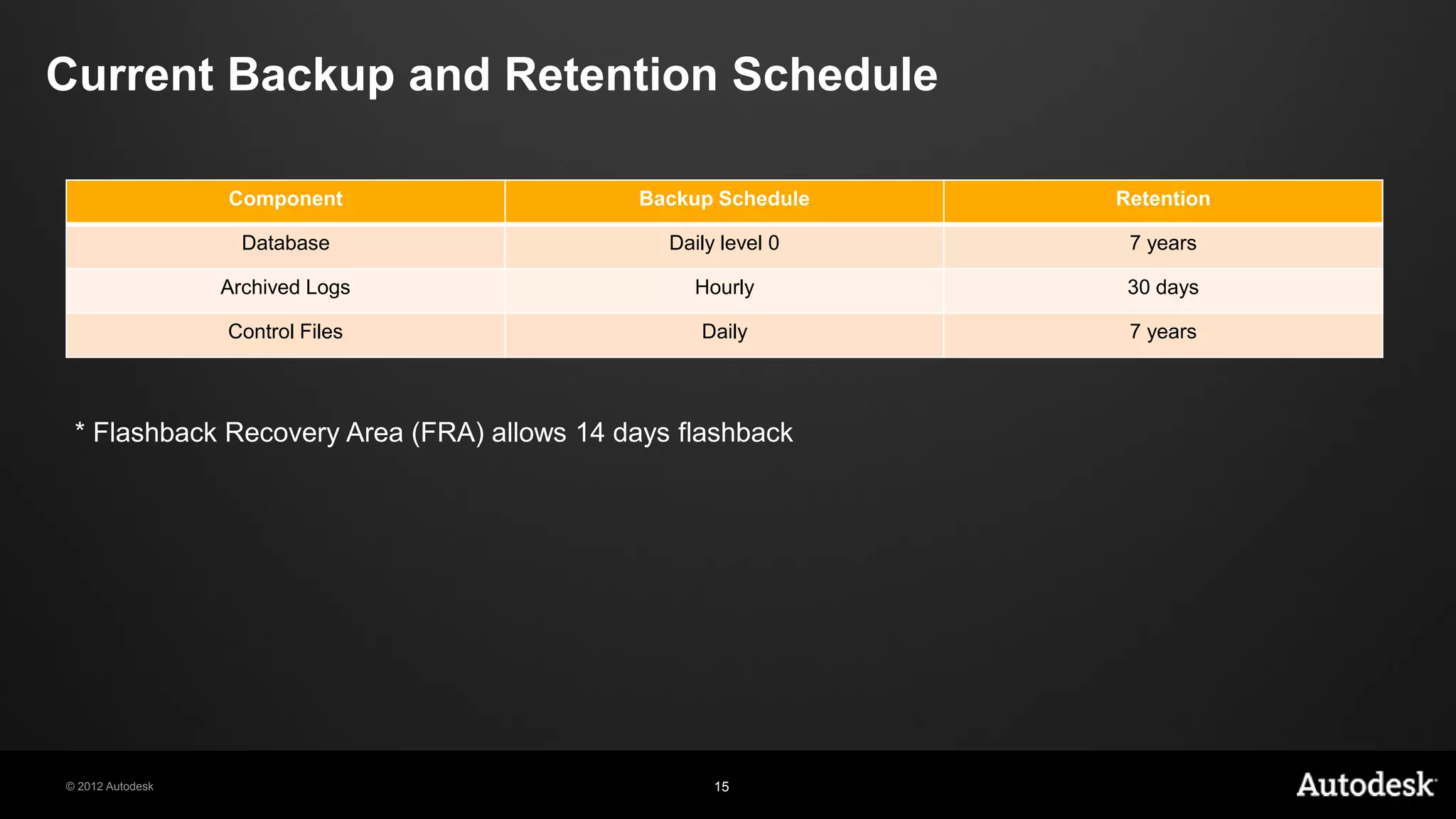 Current Backup and Retention Schedule

| Component | Backup Schedule | Retention |
|---|---|---|
| Database | Daily level 0 | 7 years |
| Archived Logs | Hourly | 30 days |
| Control Files | Daily | 7 years |

* Flashback Recovery Area (FRA) allows 14 days flashback

© 2012 Autodesk

15

Autodesk